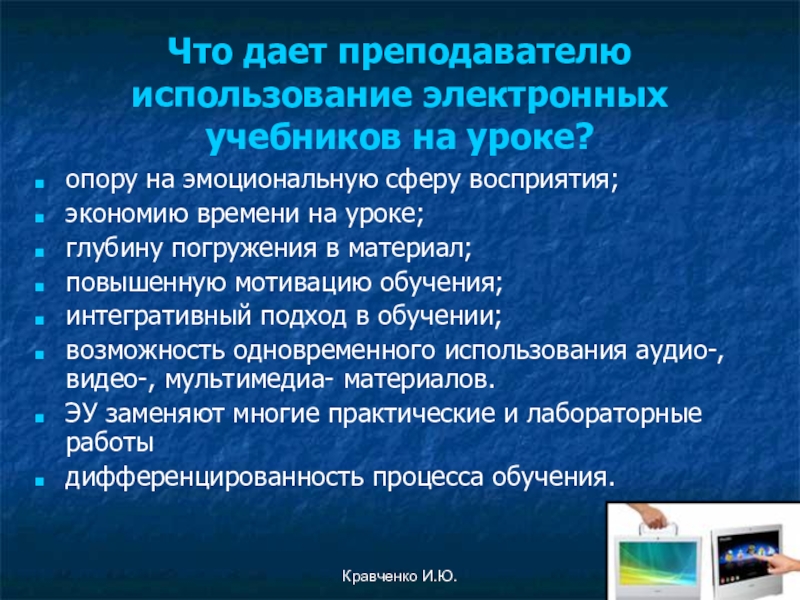 Что дает преподавателю использование электронных учебников на уроке?

- опору на эмоциональную сферу восприятия;
- экономию времени на уроке;
- глубину погружения в материал;
- повышенную мотивацию обучения;
- интегративный подход в обучении;
- возможность одновременного использования аудио-, видео-, мультимедиа- материалов.
- ЭУ заменяют многие практические и лабораторные работы
- дифференцированность процесса обучения.

Кравченко И.Ю.